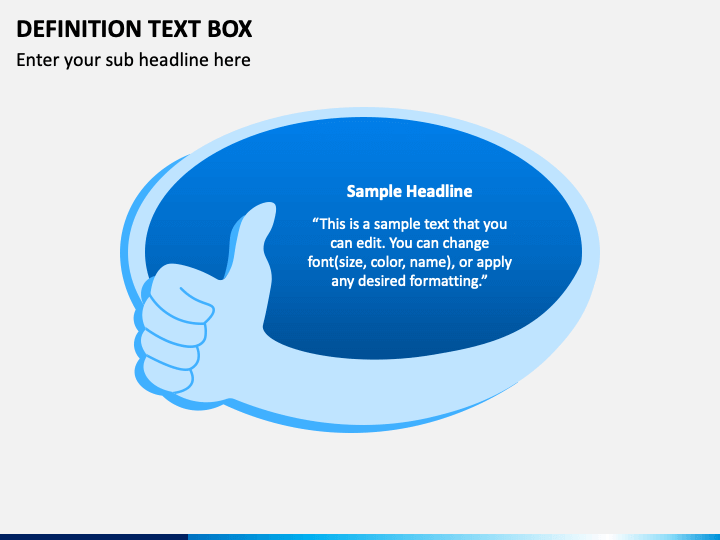 DEFINITION TEXT BOX

Enter your sub headline here

Sample Headline

“This is a sample text that you can edit. You can change font(size, color, name), or apply any desired formatting.”